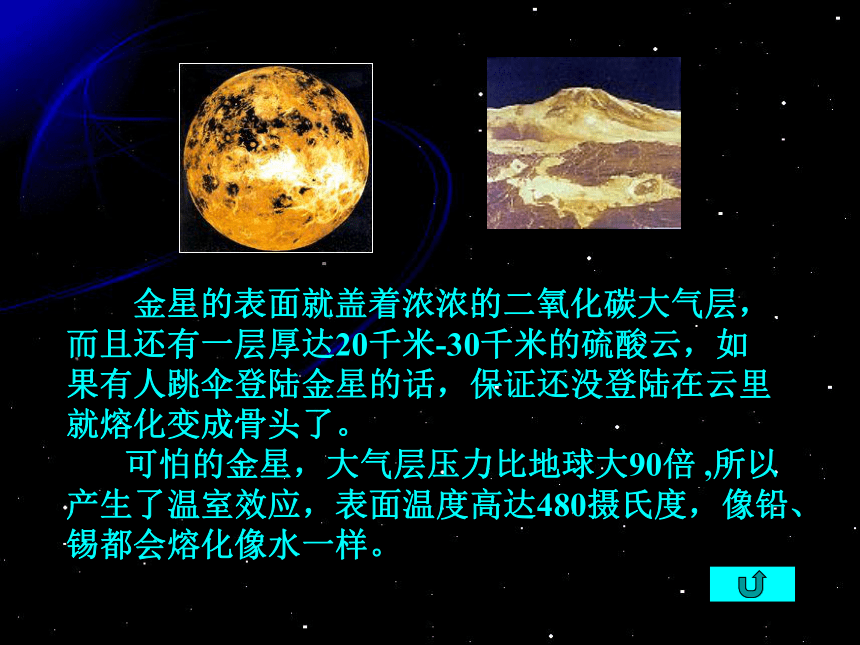 金星的表面就盖着浓浓的二氧化碳大气层，而且还有一层厚达20千米-30千米的硫酸云，如果有人跳伞登陆金星的话，保证还没登陆在云里就熔化变成骨头了。

可怕的金星，大气层压力比地球大90倍 ,所以产生了温室效应，表面温度高达480摄氏度，像铅、锡都会熔化像水一样。